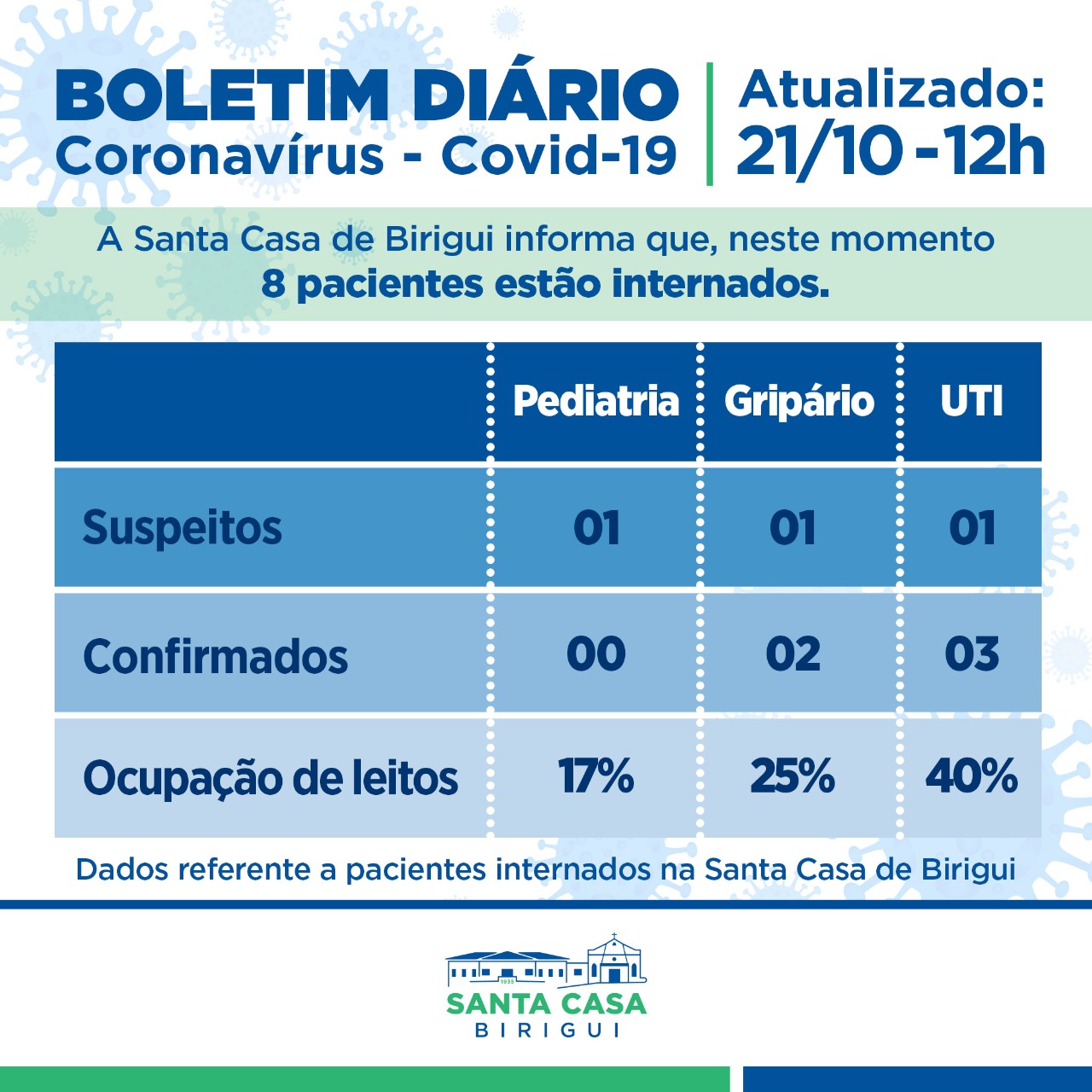 BOLETIM DIÁRIO
Coronavírus - Covid-19

Atualizado:
21/10 - 12h

A Santa Casa de Birigui informa que, neste momento
8 pacientes estão internados.

| | Pediatria | Gripário | UTI |
|---|---|---|---|
| Suspeitos | 01 | 01 | 01 |
| Confirmados | 00 | 02 | 03 |
| Ocupação de leitos | 17% | 25% | 40% |

Dados referente a pacientes internados na Santa Casa de Birigui

1935
SANTA CASA
BIRIGUI